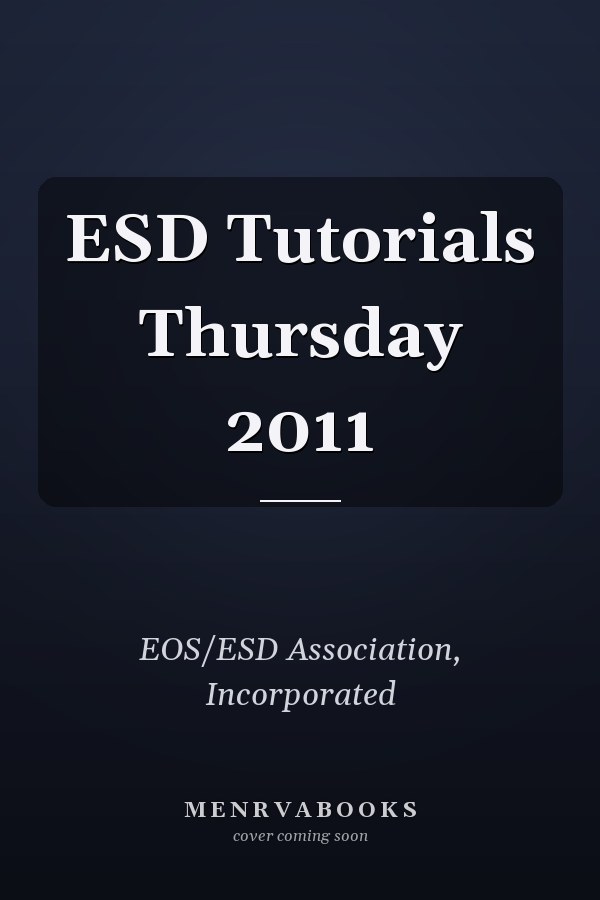 ESD Tutorials Thursday 2011

EOS/ESD Association, Incorporated

MENRVABOOKS
cover coming soon